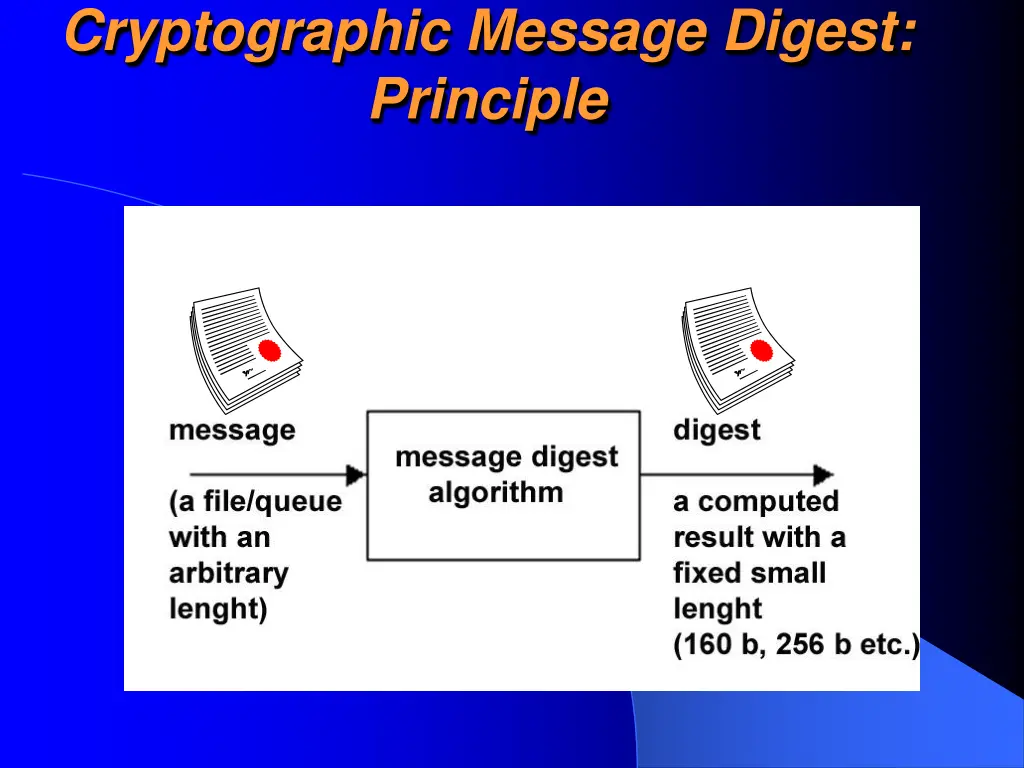 Cryptographic Message Digest: Principle

message

(a file/queue with an arbitrary lenght)

message digest algorithm

digest

a computed result with a fixed small lenght (160 b, 256 b etc.)